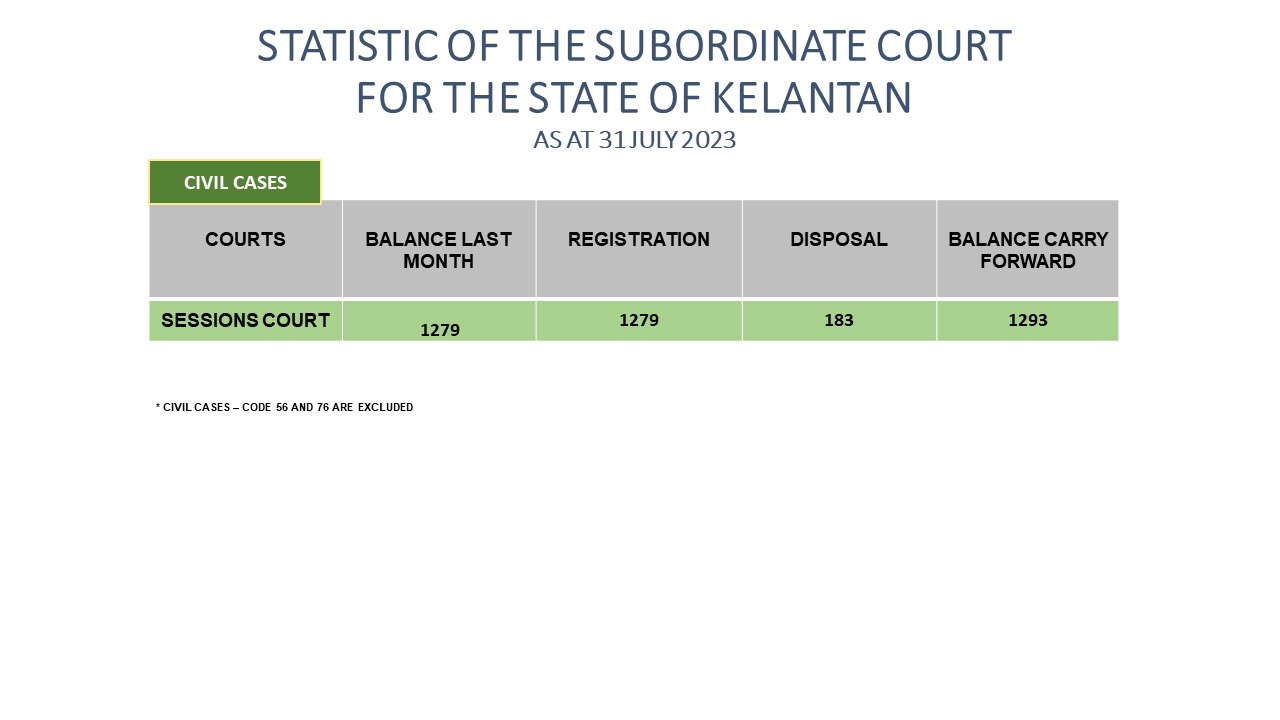 STATISTIC OF THE SUBORDINATE COURT FOR THE STATE OF KELANTAN

AS AT 31 JULY 2023

CIVIL CASES

| COURTS | BALANCE LAST MONTH | REGISTRATION | DISPOSAL | BALANCE CARRY FORWARD |
|---|---|---|---|---|
| SESSIONS COURT | 1279 | 1279 | 183 | 1293 |

* CIVIL CASES – CODE 56 AND 76 ARE EXCLUDED